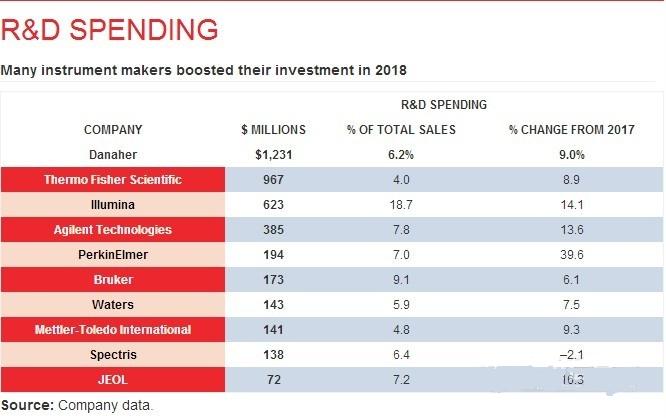 R&D SPENDING

Many instrument makers boosted their investment in 2018

| | R&D SPENDING | | |
|---|---|---|---|
| COMPANY | $ MILLIONS | % OF TOTAL SALES | % CHANGE FROM 2017 |
| Danaher | $1,231 | 6.2% | 9.0% |
| Thermo Fisher Scientific | 967 | 4.0 | 8.9 |
| Illumina | 623 | 18.7 | 14.1 |
| Agilent Technologies | 385 | 7.8 | 13.6 |
| PerkinElmer | 194 | 7.0 | 39.6 |
| Bruker | 173 | 9.1 | 6.1 |
| Waters | 143 | 5.9 | 7.5 |
| Mettler-Toledo International | 141 | 4.8 | 9.3 |
| Spectris | 138 | 6.4 | –2.1 |
| JEOL | 72 | 7.2 | 16.3 |

Source: Company data.